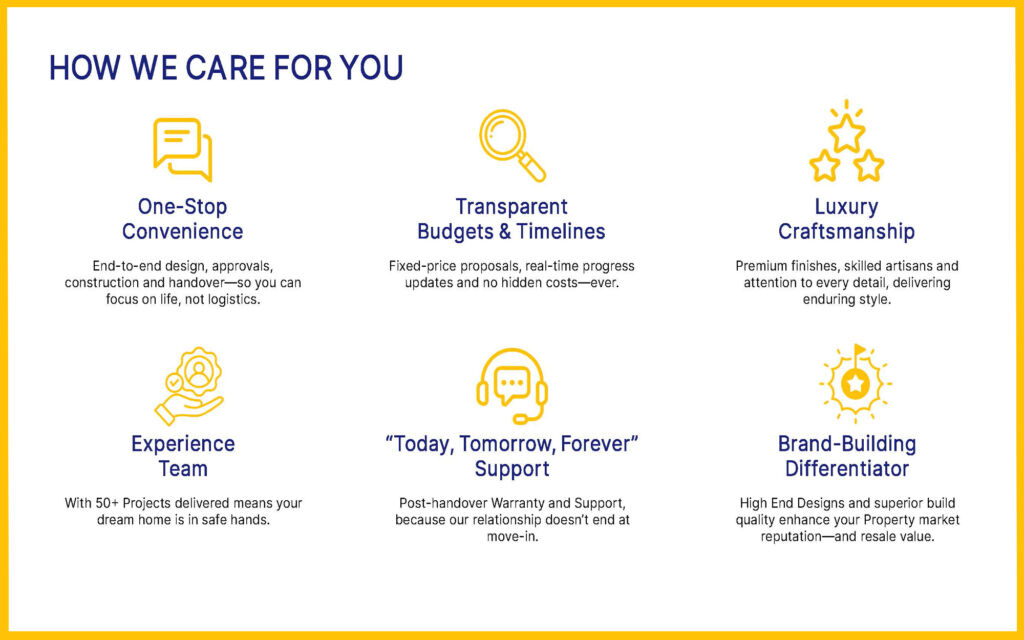 HOW WE CARE FOR YOU

One-Stop Convenience

End-to-end design, approvals, construction and handover—so you can focus on life, not logistics.

Transparent Budgets & Timelines

Fixed-price proposals, real-time progress updates and no hidden costs—ever.

Luxury Craftsmanship

Premium finishes, skilled artisans and attention to every detail, delivering enduring style.

Experience Team

With 50+ Projects delivered means your dream home is in safe hands.

“Today, Tomorrow, Forever” Support

Post-handover Warranty and Support, because our relationship doesn’t end at move-in.

Brand-Building Differentiator

High End Designs and superior build quality enhance your Property market reputation—and resale value.